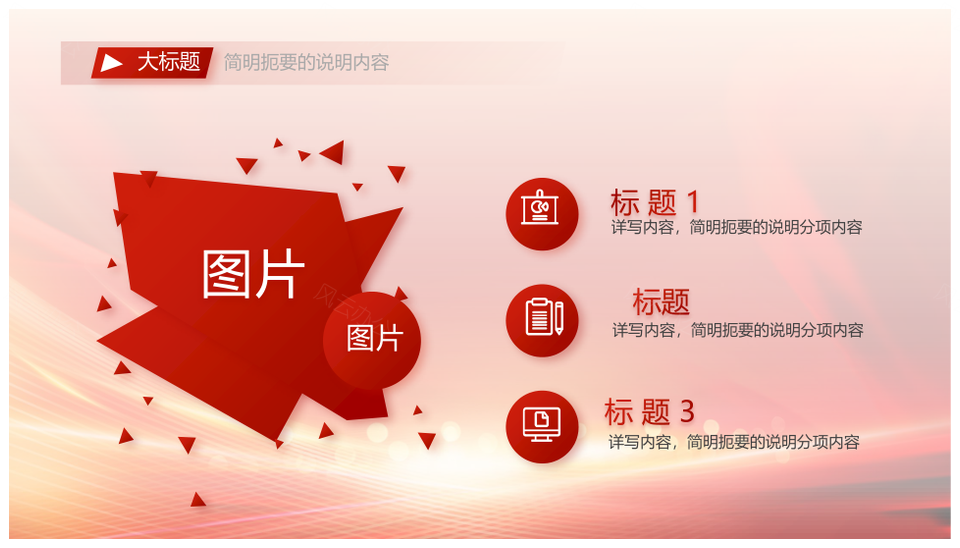 大标题 简明扼要的说明内容

图片

图片

标 题 1
详写内容，简明扼要的说明分项内容

标题
详写内容，简明扼要的说明分项内容

标 题 3
详写内容，简明扼要的说明分项内容